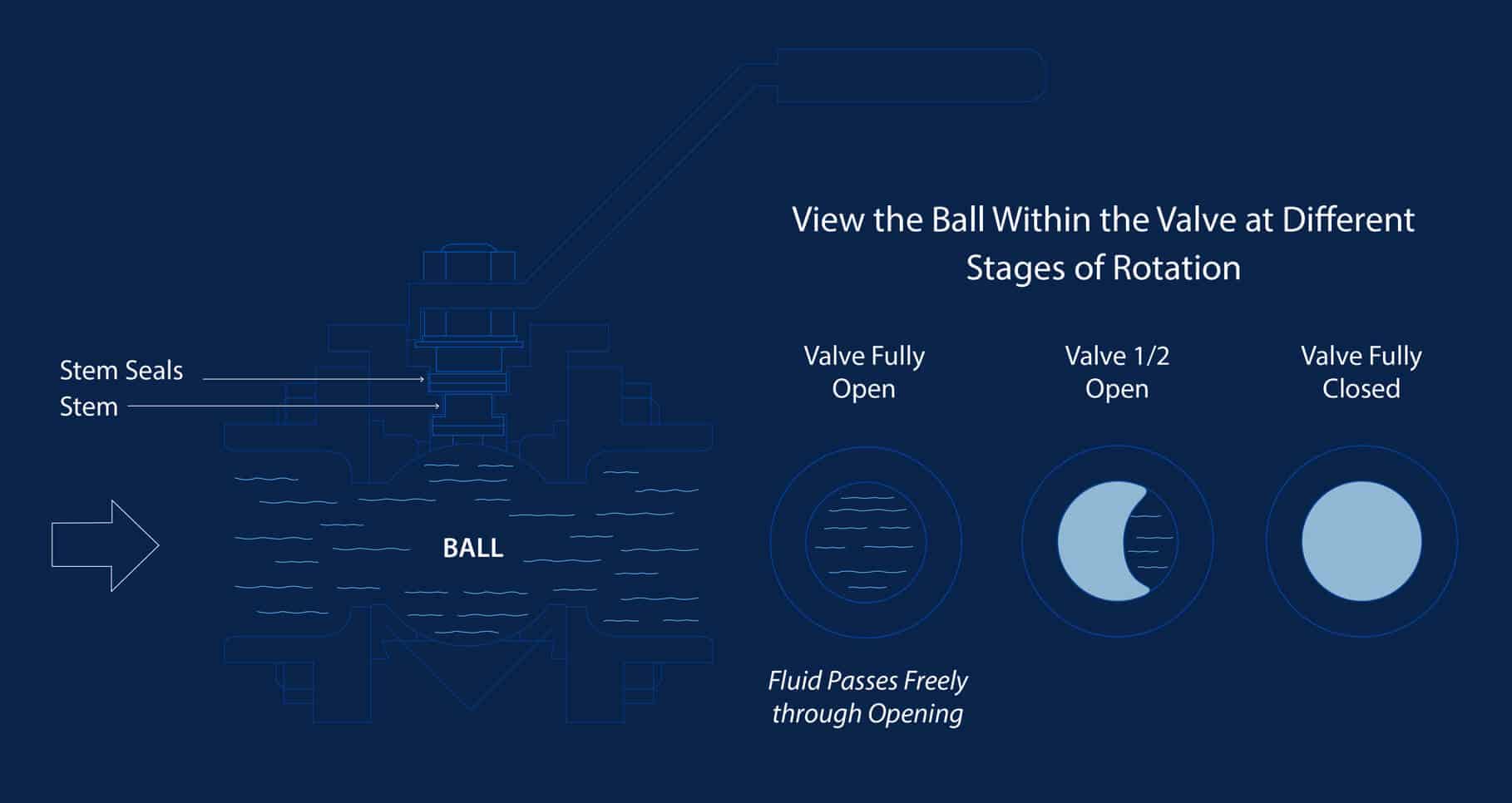 Stem Seals
Stem

BALL

View the Ball Within the Valve at Different Stages of Rotation

Valve Fully Open

Valve 1/2 Open

Valve Fully Closed

Fluid Passes Freely through Opening